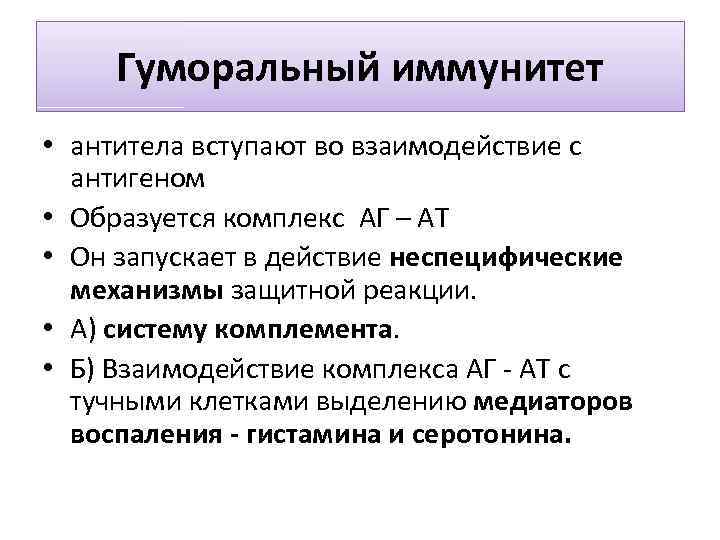 Гуморальный иммунитет

• антитела вступают во взаимодействие с антигеном
• Образуется комплекс АГ – АТ
• Он запускает в действие неспецифические механизмы защитной реакции.
• А) систему комплемента.
• Б) Взаимодействие комплекса АГ - АТ с тучными клетками выделению медиаторов воспаления - гистамина и серотонина.